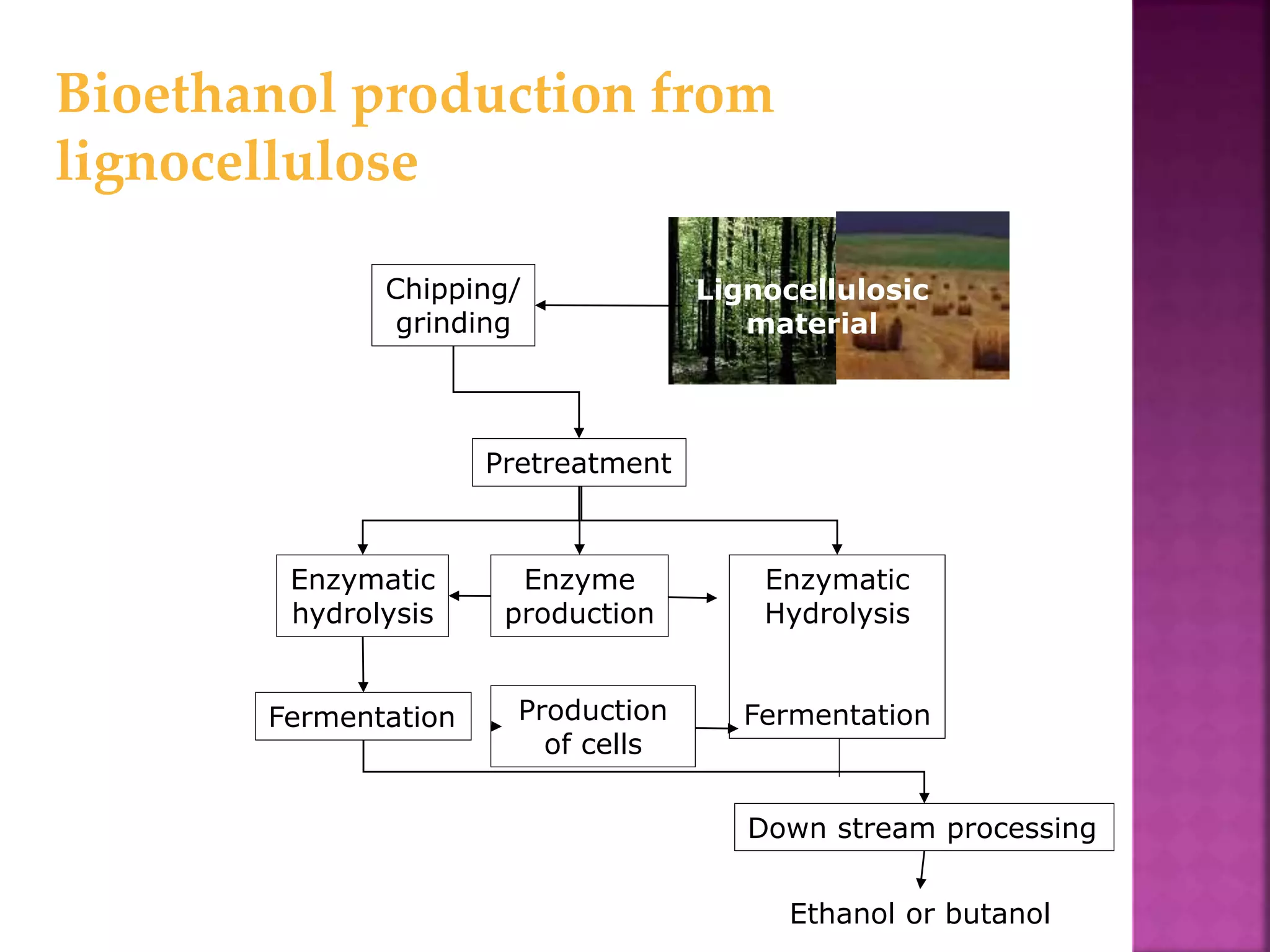 Bioethanol production from lignocellulose

Lignocellulosic material

Chipping/ grinding

Pretreatment

Enzymatic hydrolysis

Enzyme production

Enzymatic Hydrolysis

Fermentation

Production of cells

Fermentation

Down stream processing

Ethanol or butanol